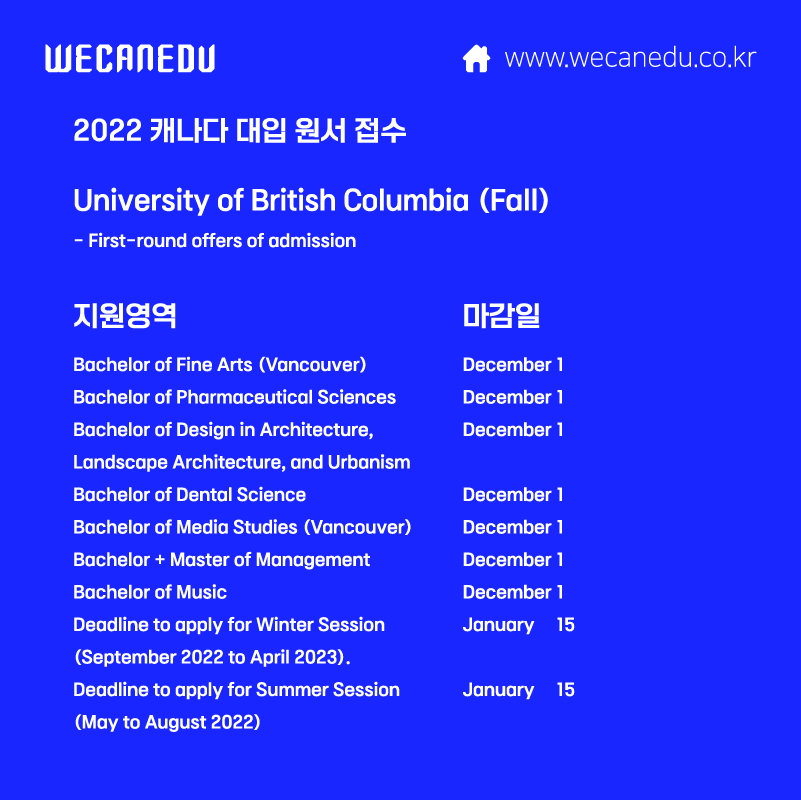 WECANEDU

www.wecanedu.co.kr

2022 캐나다 대입 원서 접수

University of British Columbia (Fall)

- First-round offers of admission

| 지원영역 | 마감일 |
|---|---|
| Bachelor of Fine Arts (Vancouver) | December 1 |
| Bachelor of Pharmaceutical Sciences | December 1 |
| Bachelor of Design in Architecture, Landscape Architecture, and Urbanism | December 1 |
| Bachelor of Dental Science | December 1 |
| Bachelor of Media Studies (Vancouver) | December 1 |
| Bachelor + Master of Management | December 1 |
| Bachelor of Music | December 1 |
| Deadline to apply for Winter Session (September 2022 to April 2023). | January 15 |
| Deadline to apply for Summer Session (May to August 2022) | January 15 |